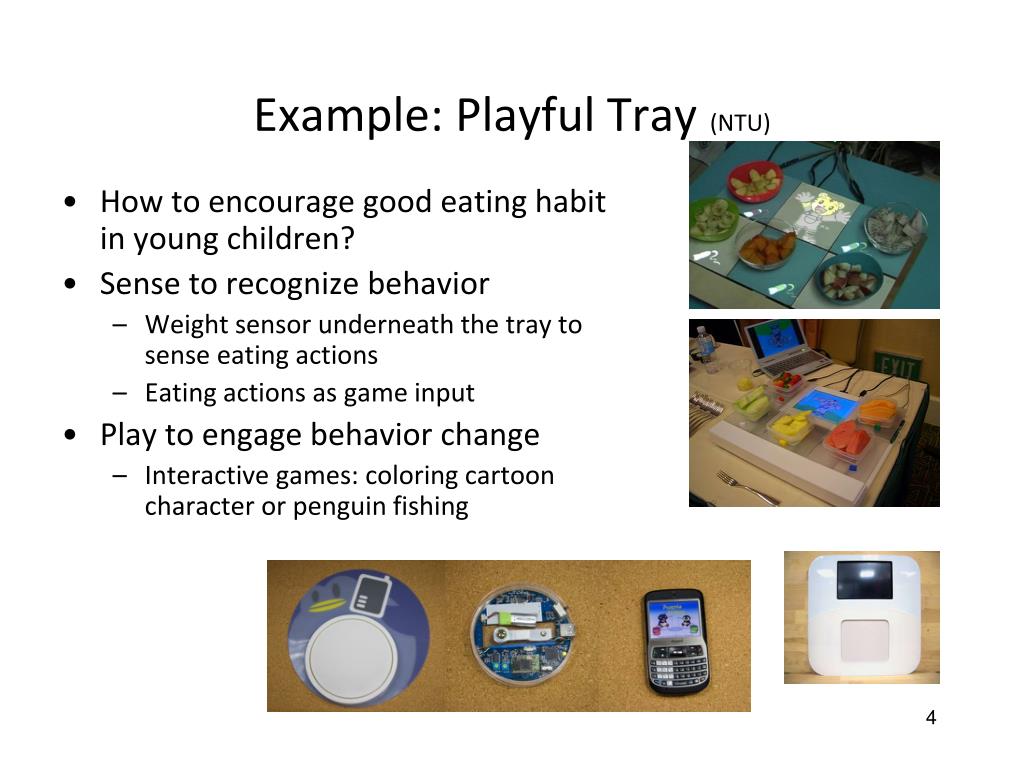 Example: Playful Tray (NTU)

• How to encourage good eating habit in young children?
• Sense to recognize behavior
  – Weight sensor underneath the tray to sense eating actions
  – Eating actions as game input
• Play to engage behavior change
  – Interactive games: coloring cartoon character or penguin fishing

EXIT

4